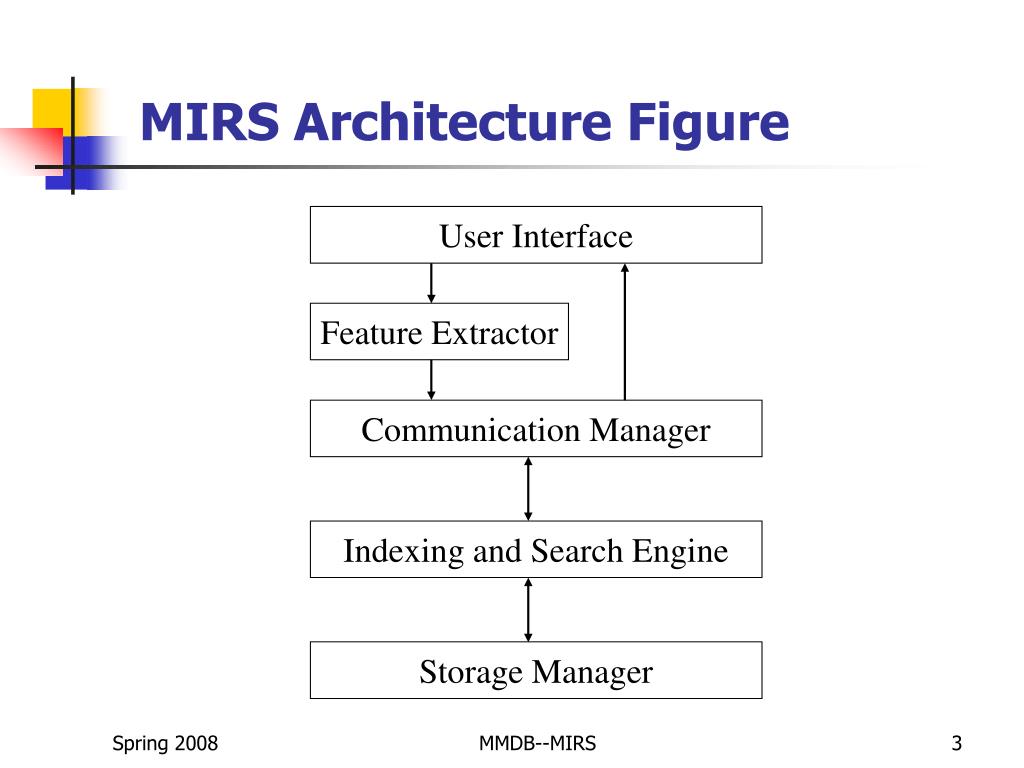 MIRS Architecture Figure

User Interface

Feature Extractor

Communication Manager

Indexing and Search Engine

Storage Manager

Spring 2008

MMDB--MIRS

3